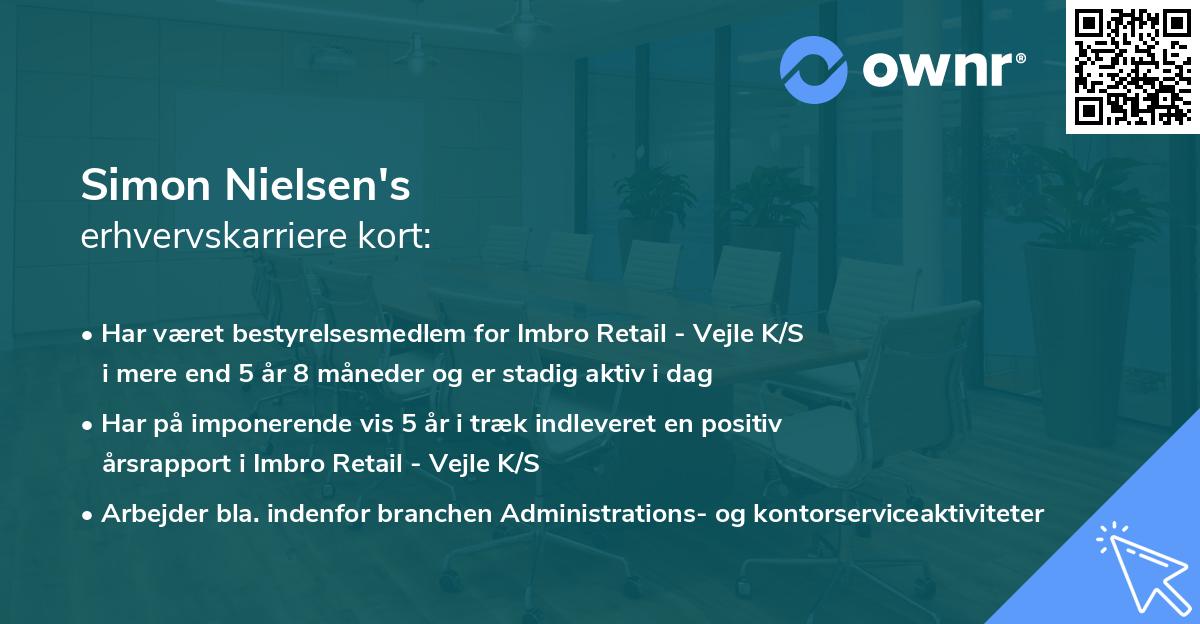 ownr®

Simon Nielsen's
erhvervskarriere kort:

• Har været bestyrelsesmedlem for Imbro Retail - Vejle K/S i mere end 5 år 8 måneder og er stadig aktiv i dag

• Har på imponerende vis 5 år i træk indleveret en positiv årsrapport i Imbro Retail - Vejle K/S

• Arbejder bla. indenfor branchen Administrations- og kontorserviceaktiviteter